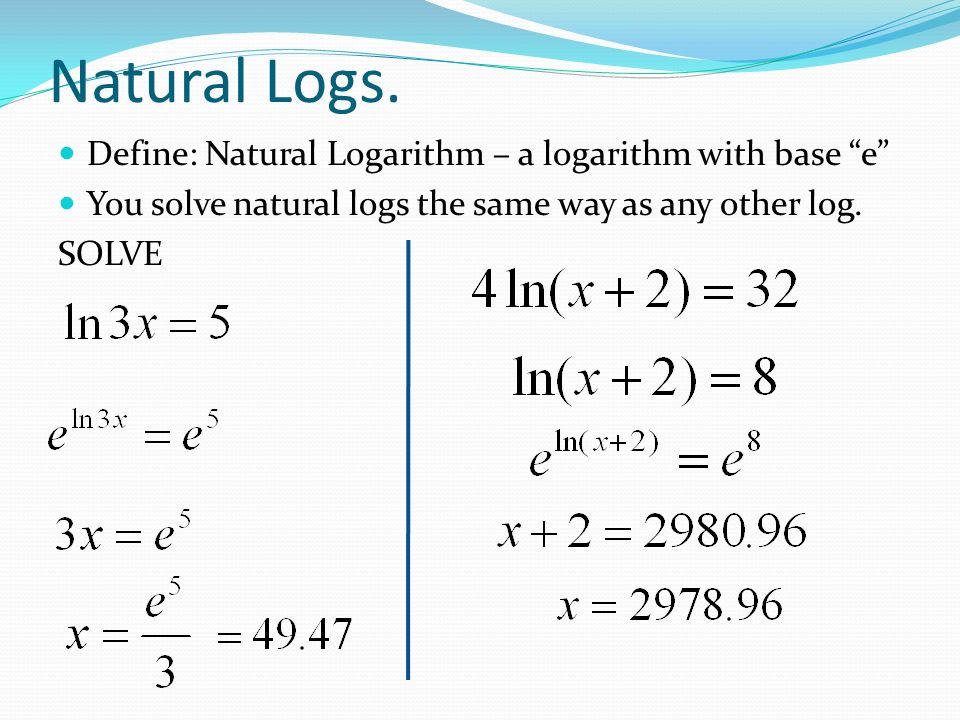 Natural Logs.

Define: Natural Logarithm – a logarithm with base “e”

You solve natural logs the same way as any other log.

SOLVE

$\ln 3x = 5$

$e^{\ln 3x} = e^5$

$3x = e^5$

$x = \frac{e^5}{3} = 49.47$

$4\ln(x+2) = 32$

$\ln(x+2) = 8$

$e^{\ln(x+2)} = e^8$

$x + 2 = 2980.96$

$x = 2978.96$